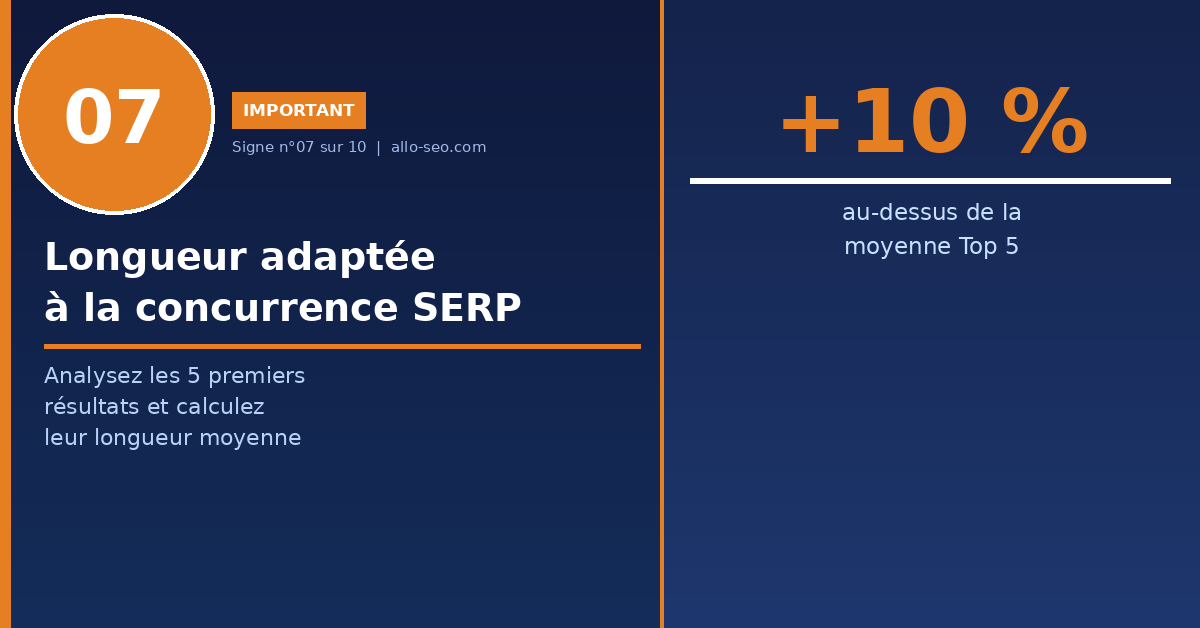 07

IMPORTANT

Signe n°07 sur 10 | allo-seo.com

Longueur adaptée à la concurrence SERP

Analysez les 5 premiers résultats et calculez leur longueur moyenne

+10 %

au-dessus de la moyenne Top 5